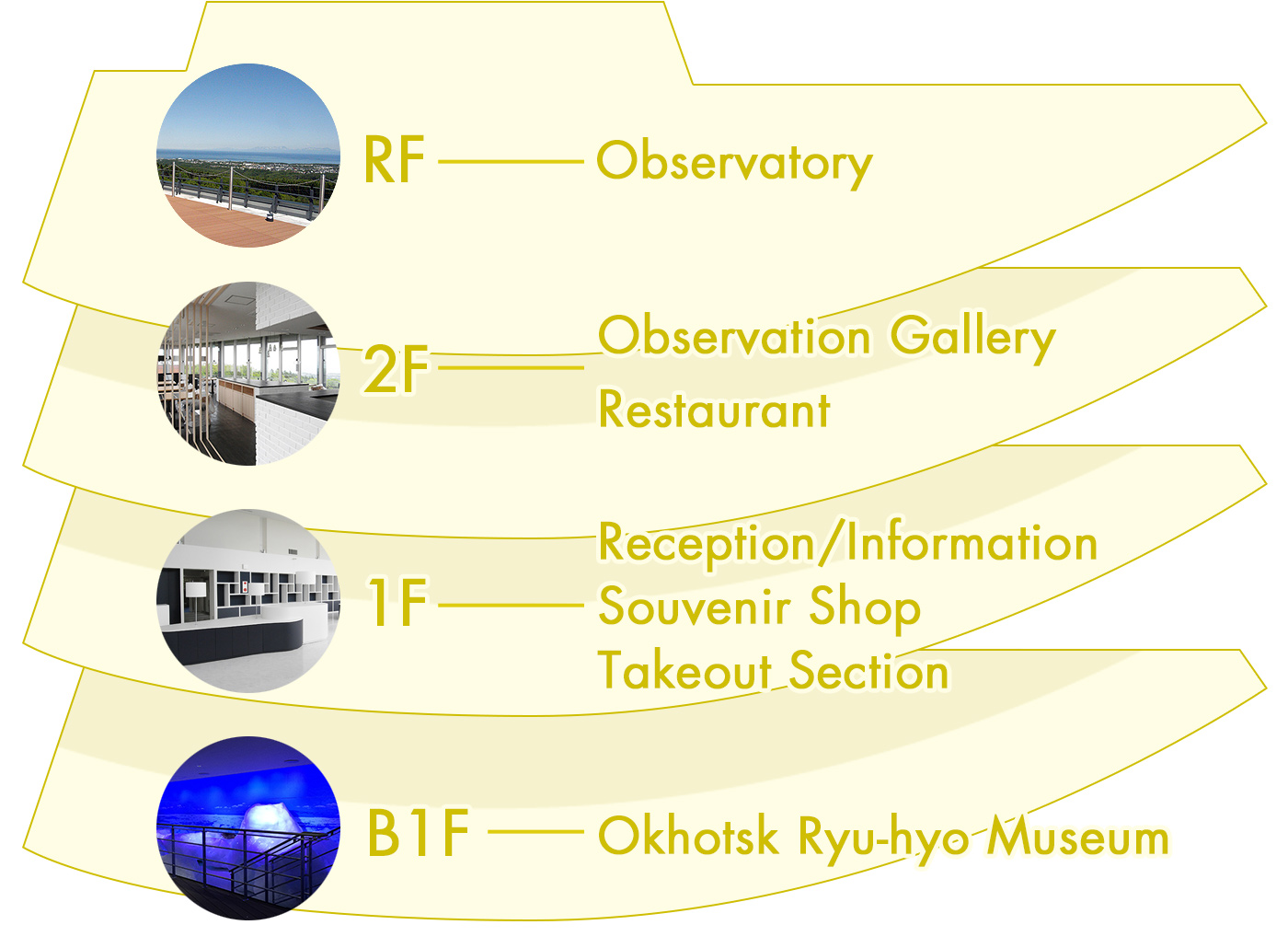 RF Observatory

2F Observation Gallery
Restaurant

1F Reception/Information
Souvenir Shop
Takeout Section

B1F Okhotsk Ryu-hyo Museum